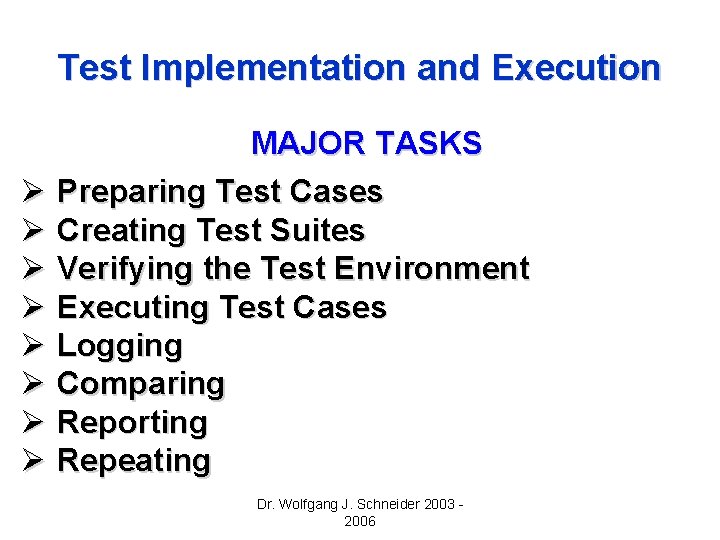 Test Implementation and Execution

MAJOR TASKS

➢ Preparing Test Cases
➢ Creating Test Suites
➢ Verifying the Test Environment
➢ Executing Test Cases
➢ Logging
➢ Comparing
➢ Reporting
➢ Repeating

Dr. Wolfgang J. Schneider 2003 - 2006